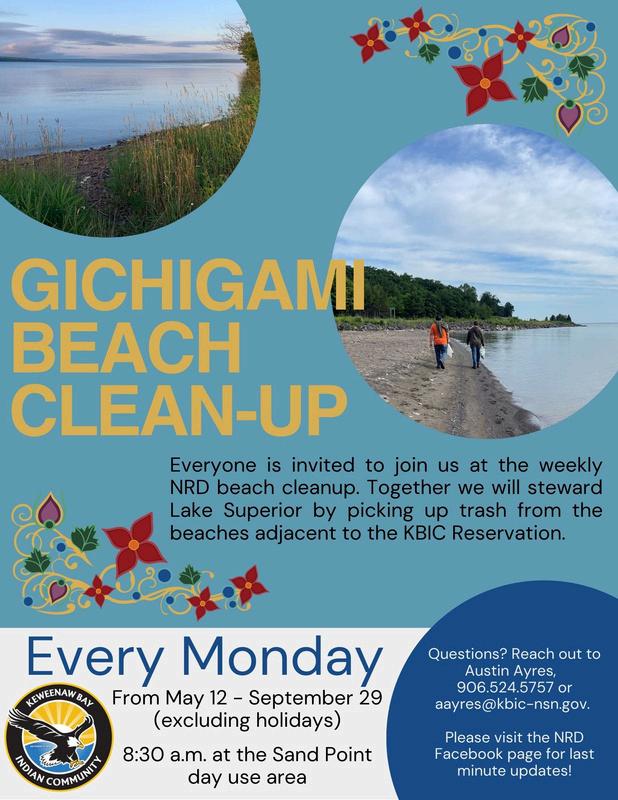 GICHIGAMI BEACH CLEAN-UP

Everyone is invited to join us at the weekly NRD beach cleanup. Together we will steward Lake Superior by picking up trash from the beaches adjacent to the KBIC Reservation.

Every Monday

From May 12 - September 29 (excluding holidays)

8:30 a.m. at the Sand Point day use area

KEWEENAW BAY INDIAN COMMUNITY

Questions? Reach out to Austin Ayres, 906.524.5757 or aayres@kbic-nsn.gov.

Please visit the NRD Facebook page for last minute updates!